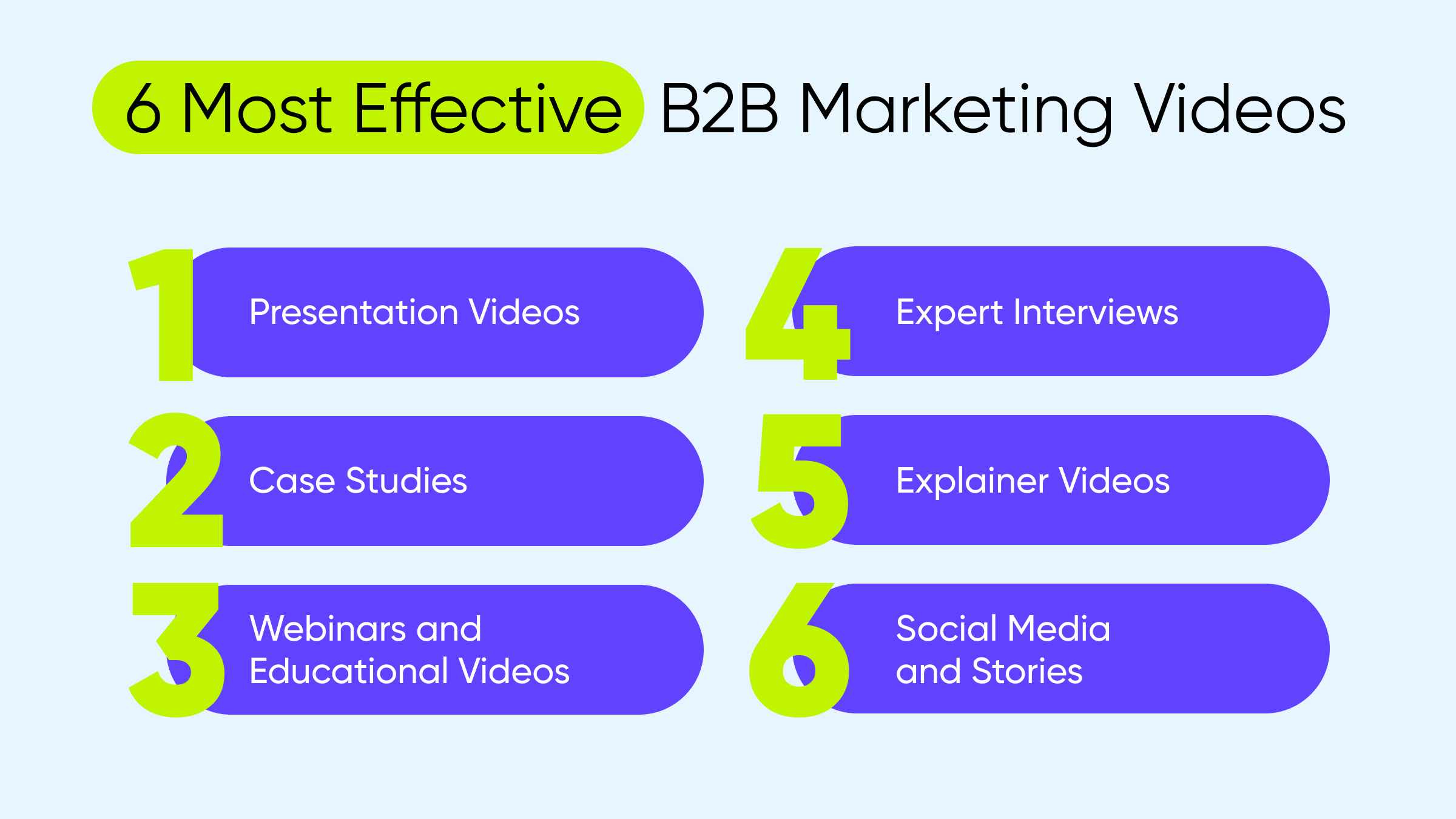 6 Most Effective B2B Marketing Videos

1 Presentation Videos

2 Case Studies

3 Webinars and Educational Videos

4 Expert Interviews

5 Explainer Videos

6 Social Media and Stories